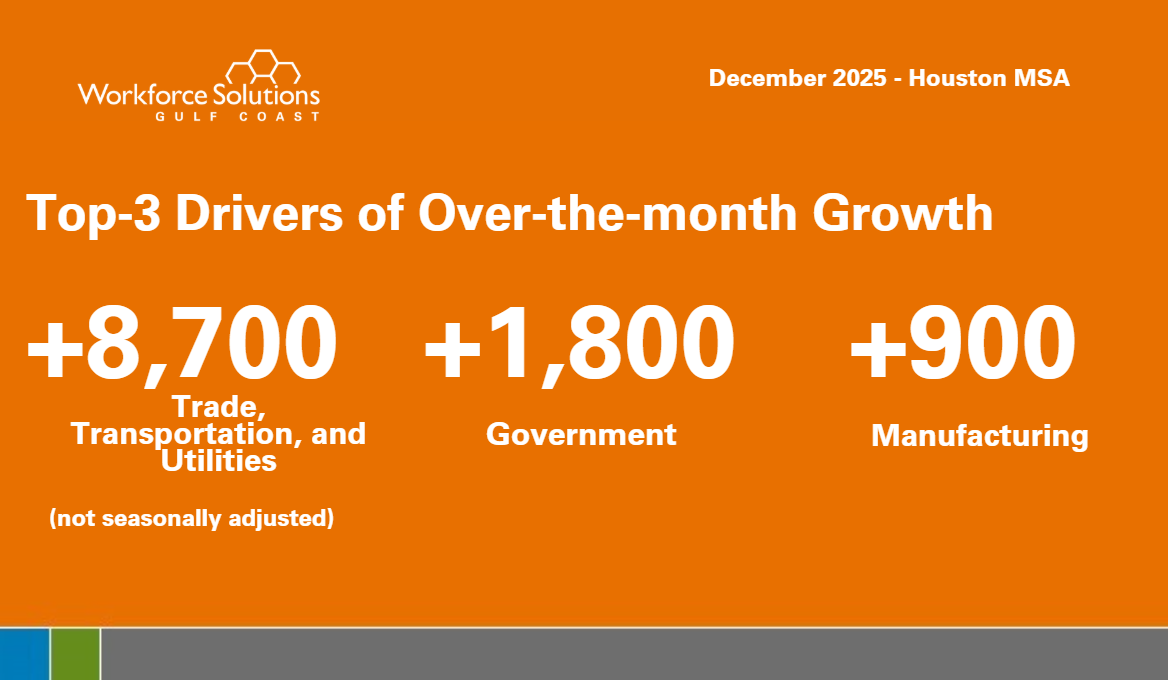 Workforce Solutions
GULF COAST

December 2025 - Houston MSA

Top-3 Drivers of Over-the-month Growth

+8,700
Trade, Transportation, and Utilities

+1,800
Government

+900
Manufacturing

(not seasonally adjusted)